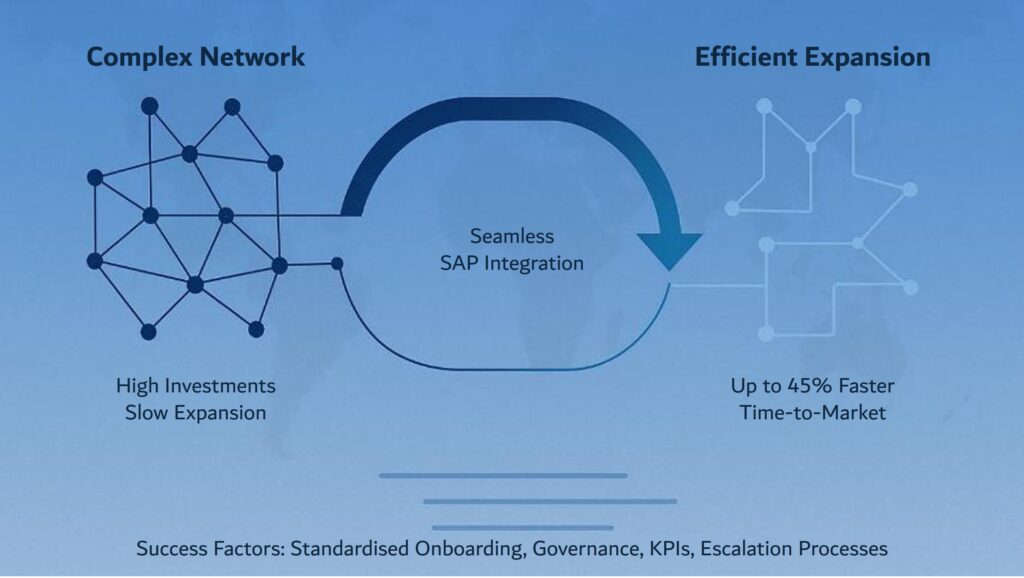 Complex Network

Efficient Expansion

Seamless SAP Integration

High Investments
Slow Expansion

Up to 45% Faster
Time-to-Market

Success Factors: Standardised Onboarding, Governance, KPIs, Escalation Processes